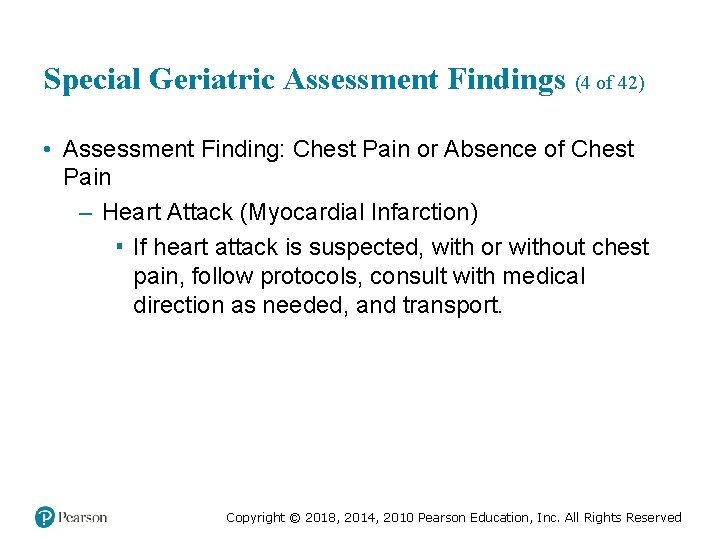 Special Geriatric Assessment Findings (4 of 42)

• Assessment Finding: Chest Pain or Absence of Chest Pain

– Heart Attack (Myocardial Infarction)

▪ If heart attack is suspected, with or without chest pain, follow protocols, consult with medical direction as needed, and transport.

Pearson

Copyright © 2018, 2014, 2010 Pearson Education, Inc. All Rights Reserved